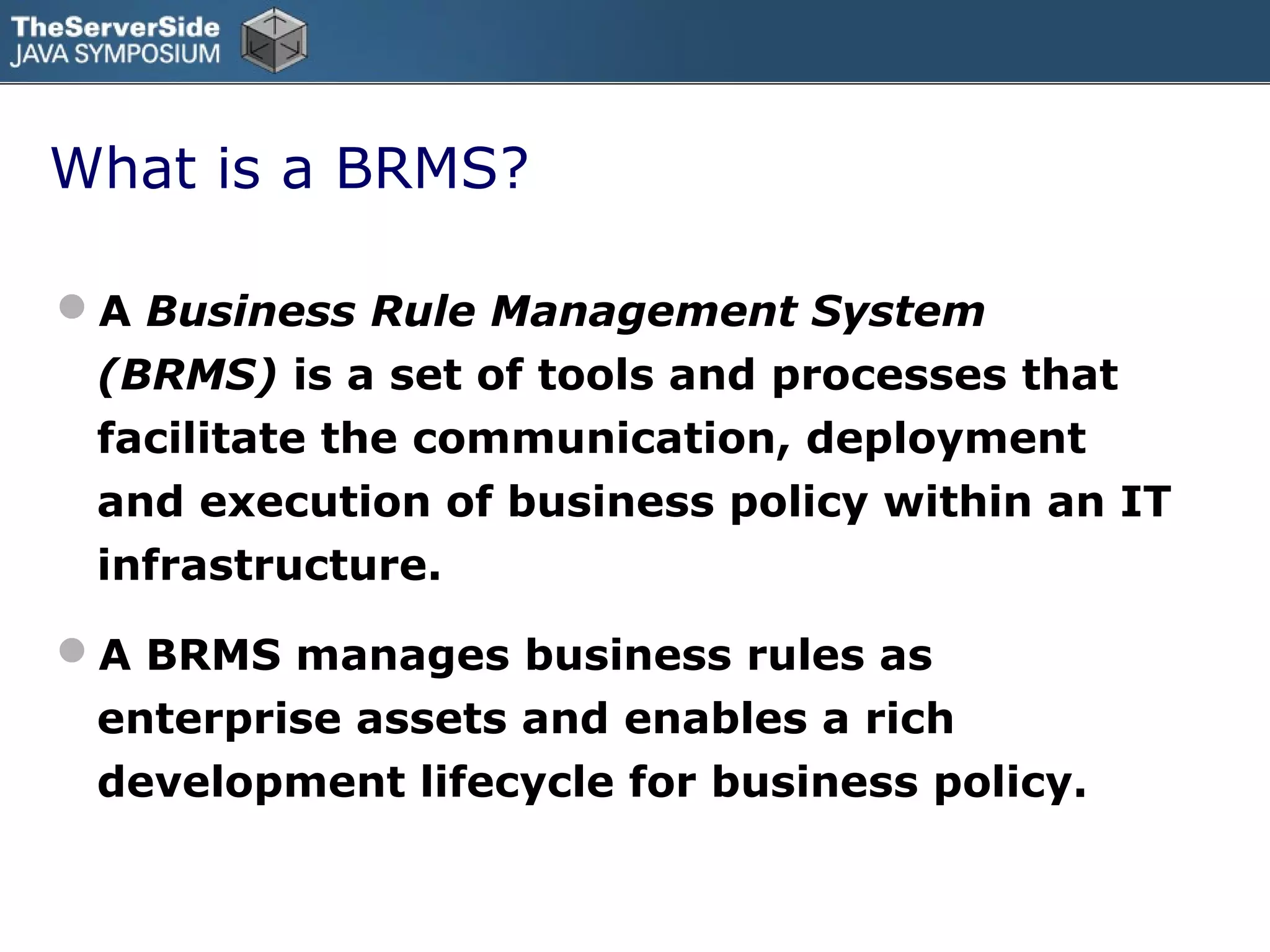 TheServerSide
JAVA SYMPOSIUM

What is a BRMS?

A Business Rule Management System (BRMS) is a set of tools and processes that facilitate the communication, deployment and execution of business policy within an IT infrastructure.

A BRMS manages business rules as enterprise assets and enables a rich development lifecycle for business policy.